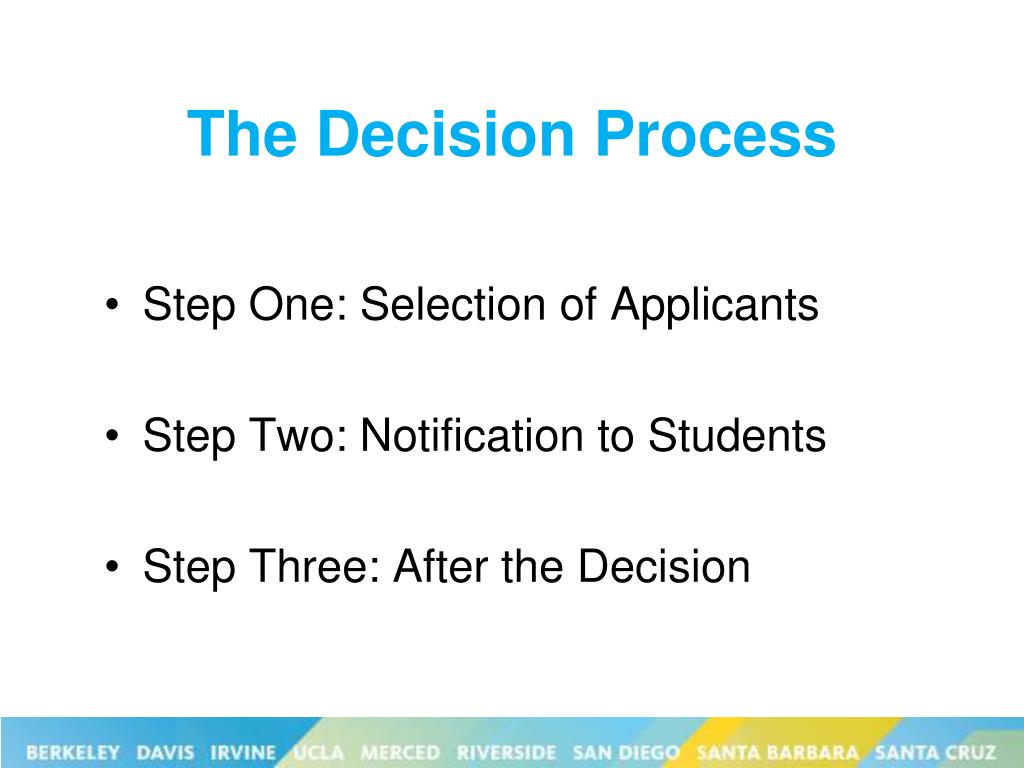 The Decision Process

• Step One: Selection of Applicants

• Step Two: Notification to Students

• Step Three: After the Decision

BERKELEY DAVIS IRVINE UCLA MERCED RIVERSIDE SAN DIEGO SANTA BARBARA SANTA CRUZ